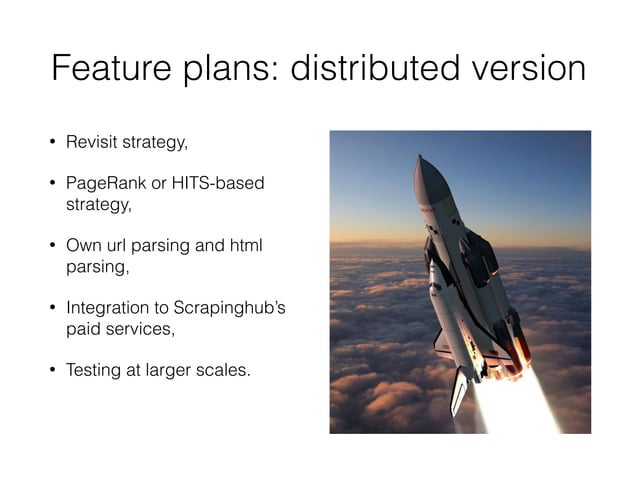 Feature plans: distributed version

• Revisit strategy,

• PageRank or HITS-based strategy,

• Own url parsing and html parsing,

• Integration to Scrapinghub's paid services,

• Testing at larger scales.